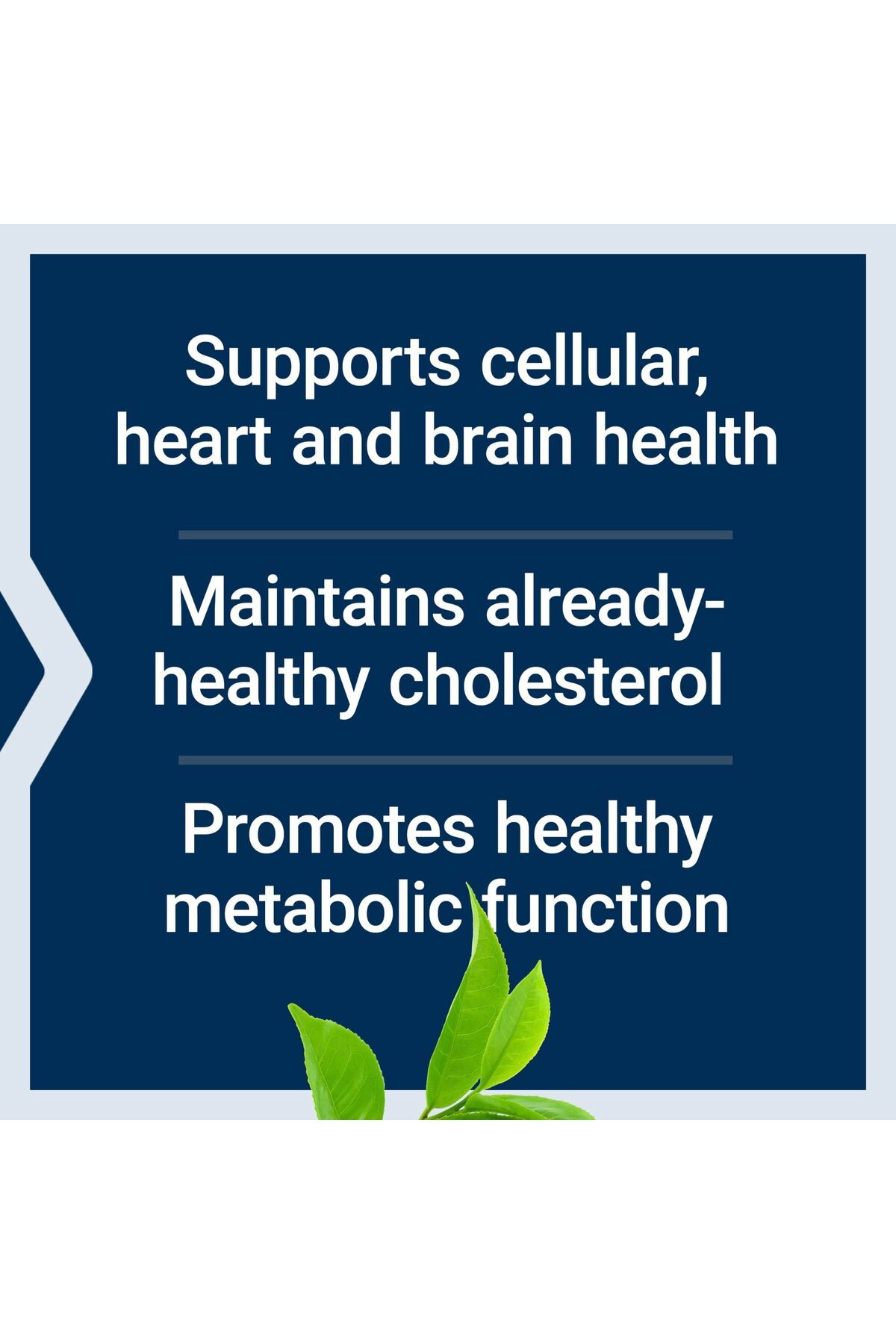 Supports cellular, heart and brain health

Maintains already-healthy cholesterol

Promotes healthy metabolic function